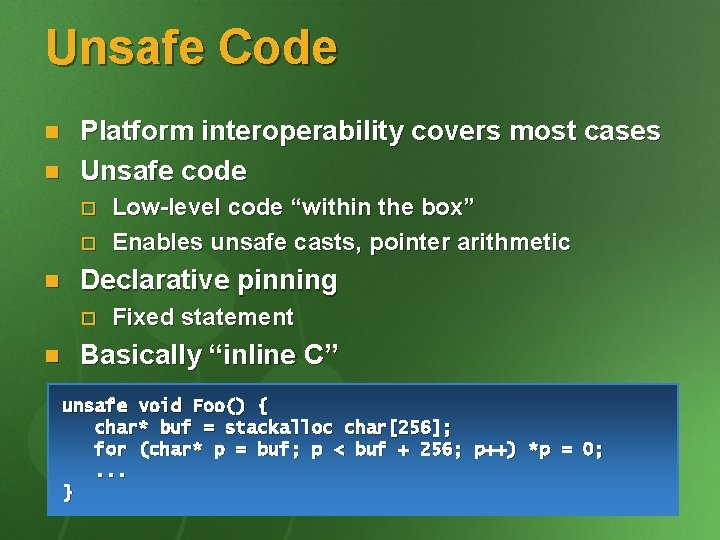 Unsafe Code

Platform interoperability covers most cases

Unsafe code

Low-level code “within the box”

Enables unsafe casts, pointer arithmetic

Declarative pinning

Fixed statement

Basically “inline C”

unsafe void Foo() {
    char* buf = stackalloc char[256];
    for (char* p = buf; p < buf + 256; p++) *p = 0;
    ...
}